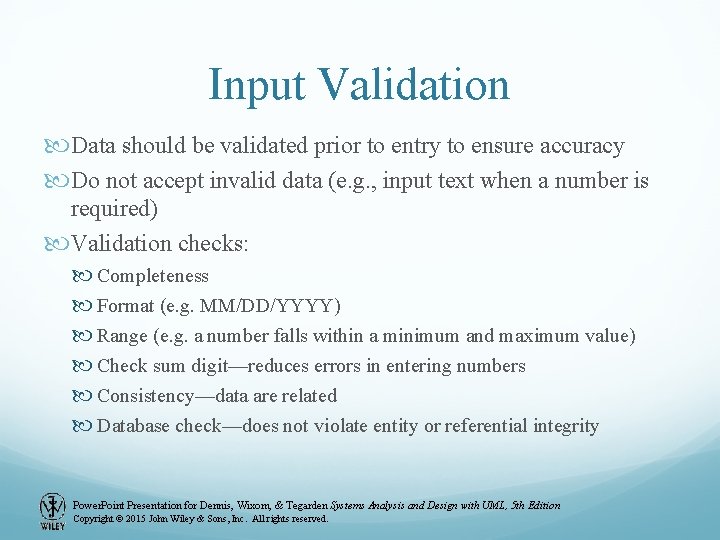 Input Validation

Data should be validated prior to entry to ensure accuracy

Do not accept invalid data (e.g., input text when a number is required)

Validation checks:

Completeness

Format (e.g. MM/DD/YYYY)

Range (e.g. a number falls within a minimum and maximum value)

Check sum digit—reduces errors in entering numbers

Consistency—data are related

Database check—does not violate entity or referential integrity

WILEY

PowerPoint Presentation for Dennis, Wixom, & Tegarden Systems Analysis and Design with UML, 5th Edition
Copyright © 2015 John Wiley & Sons, Inc. All rights reserved.